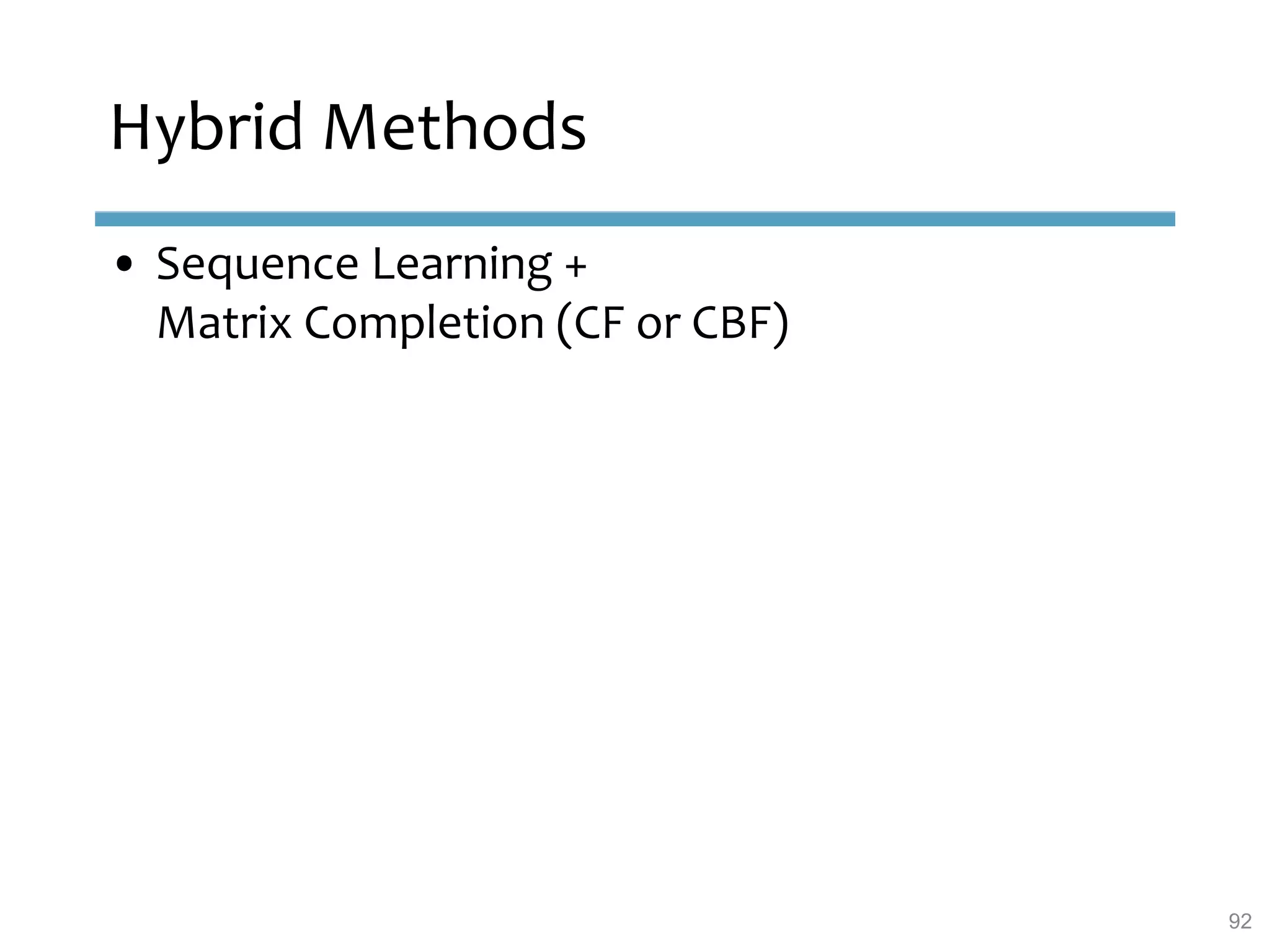 Hybrid Methods

• Sequence Learning + Matrix Completion (CF or CBF)

92